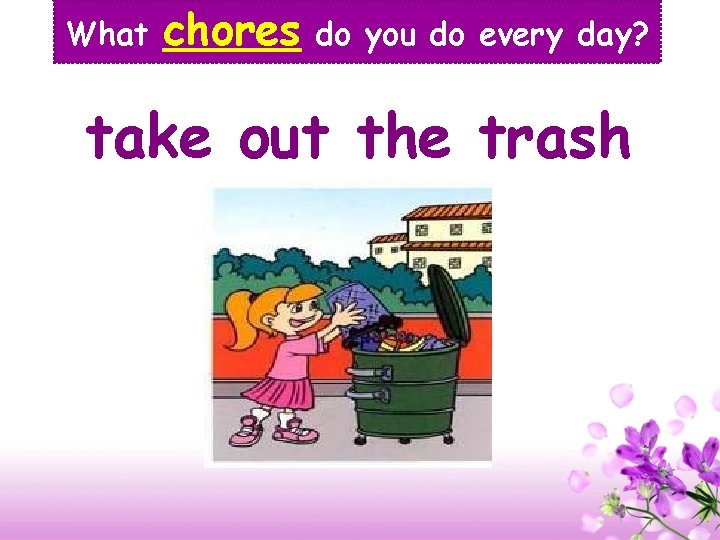 What chores do you do every day?

take out the trash